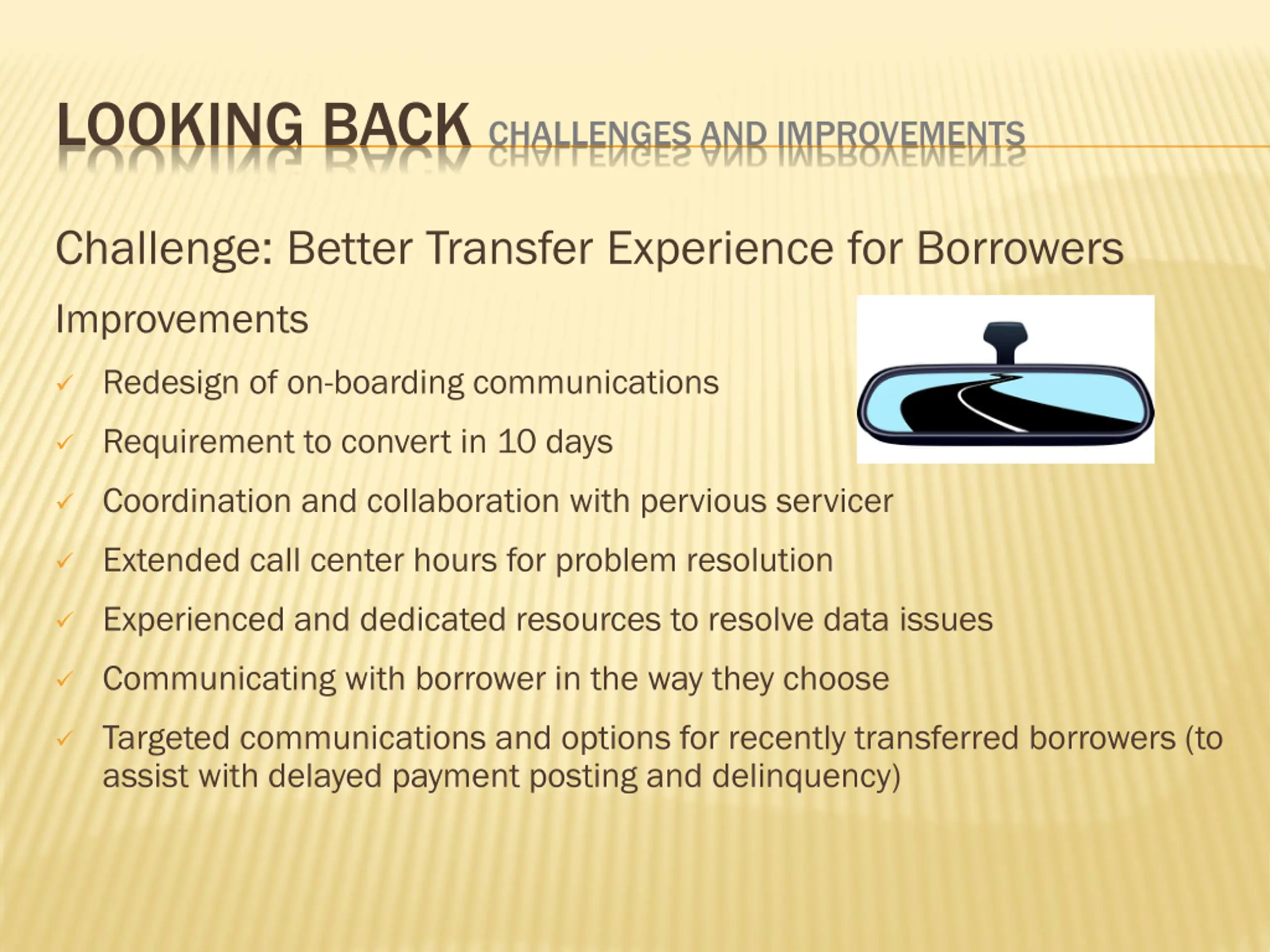 LOOKING BACK CHALLENGES AND IMPROVEMENTS

Challenge: Better Transfer Experience for Borrowers

Improvements

✓ Redesign of on-boarding communications

✓ Requirement to convert in 10 days

✓ Coordination and collaboration with pervious servicer

✓ Extended call center hours for problem resolution

✓ Experienced and dedicated resources to resolve data issues

✓ Communicating with borrower in the way they choose

✓ Targeted communications and options for recently transferred borrowers (to assist with delayed payment posting and delinquency)